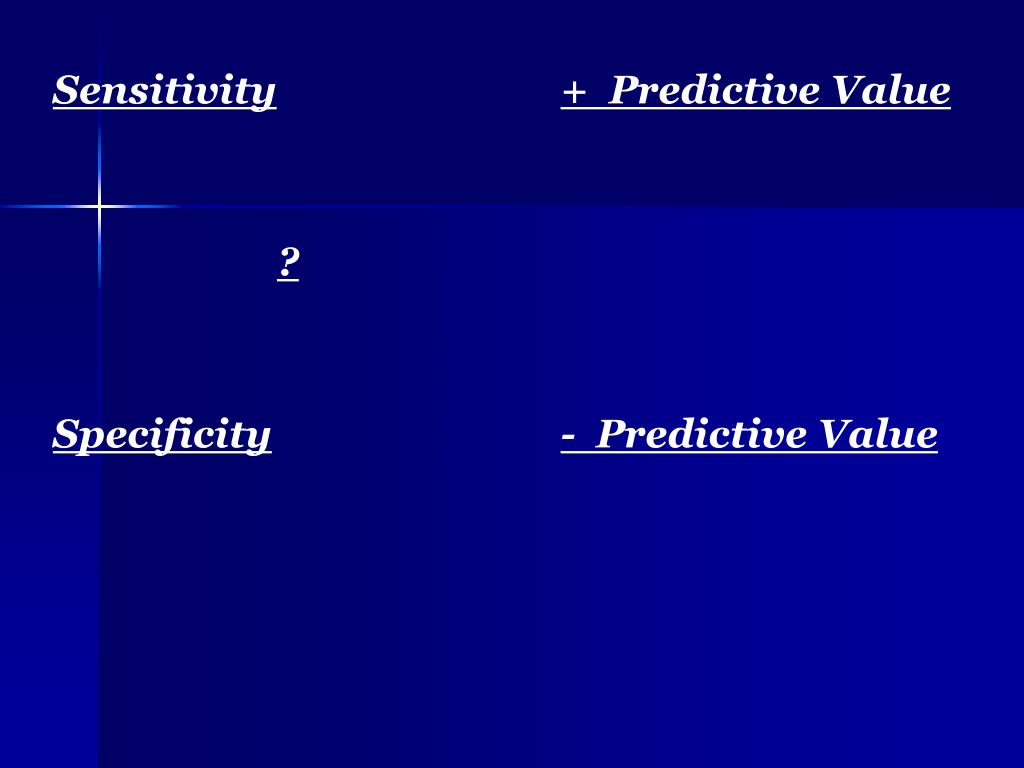 Sensitivity

+ Predictive Value

?

Specificity

- Predictive Value